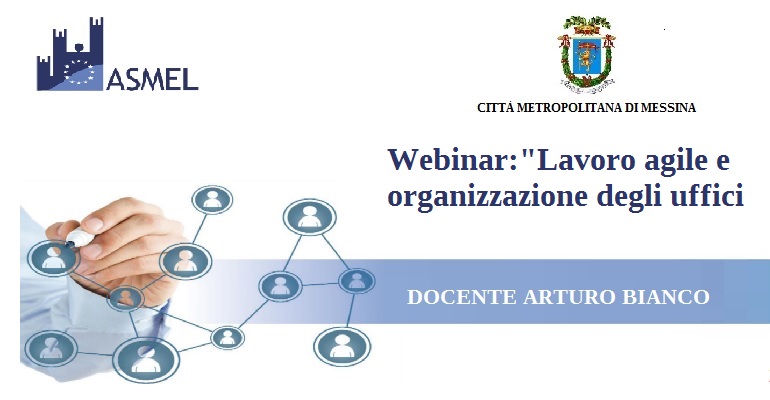 ASMEL

CITTÀ METROPOLITANA DI MESSINA

Webinar:"Lavoro agile e organizzazione degli uffici

DOCENTE ARTURO BIANCO